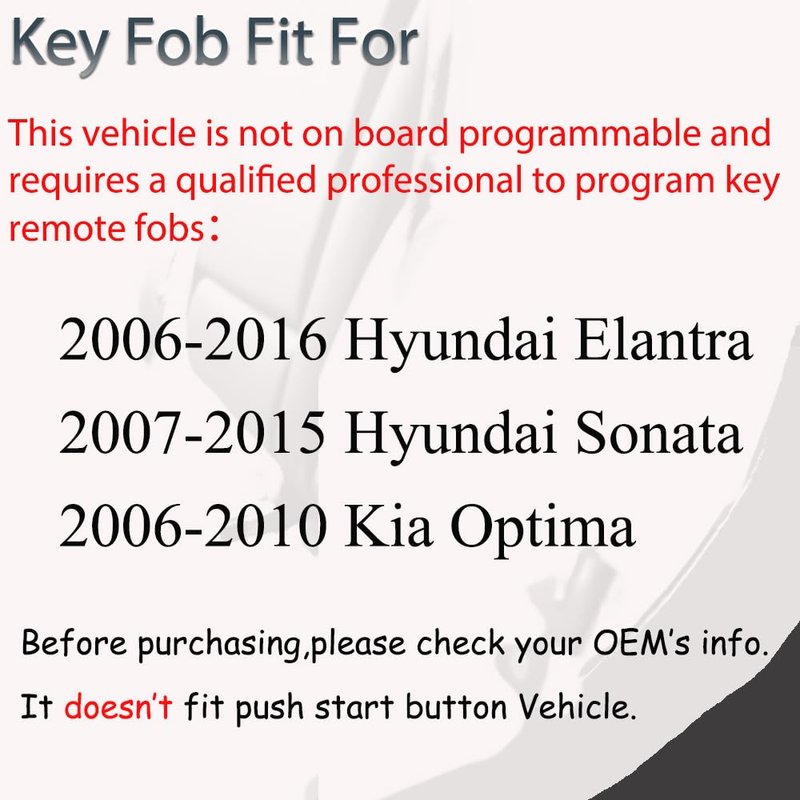 Key Fob Fit For

This vehicle is not on board programmable and requires a qualified professional to program key remote fobs：

2006-2016 Hyundai Elantra

2007-2015 Hyundai Sonata

2006-2010 Kia Optima

Before purchasing,please check your OEM's info.

It doesn't fit push start button Vehicle.